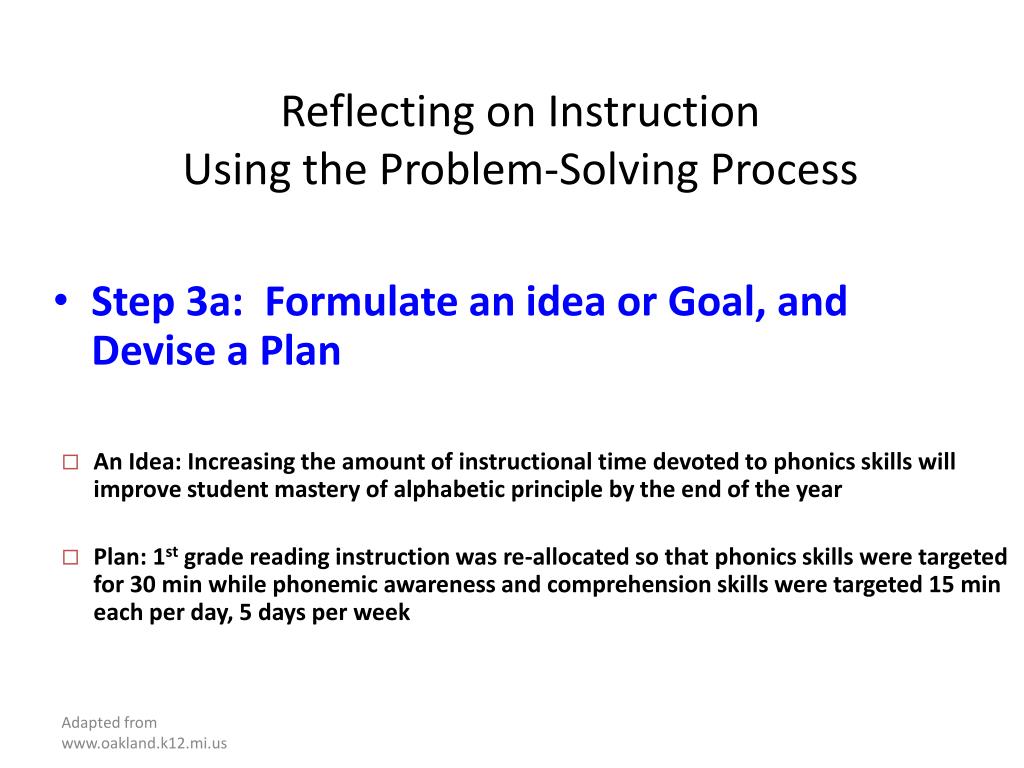 Reflecting on Instruction
Using the Problem-Solving Process

• Step 3a: Formulate an idea or Goal, and Devise a Plan

□ An Idea: Increasing the amount of instructional time devoted to phonics skills will improve student mastery of alphabetic principle by the end of the year

□ Plan: 1$^{st}$ grade reading instruction was re-allocated so that phonics skills were targeted for 30 min while phonemic awareness and comprehension skills were targeted 15 min each per day, 5 days per week

Adapted from
www.oakland.k12.mi.us